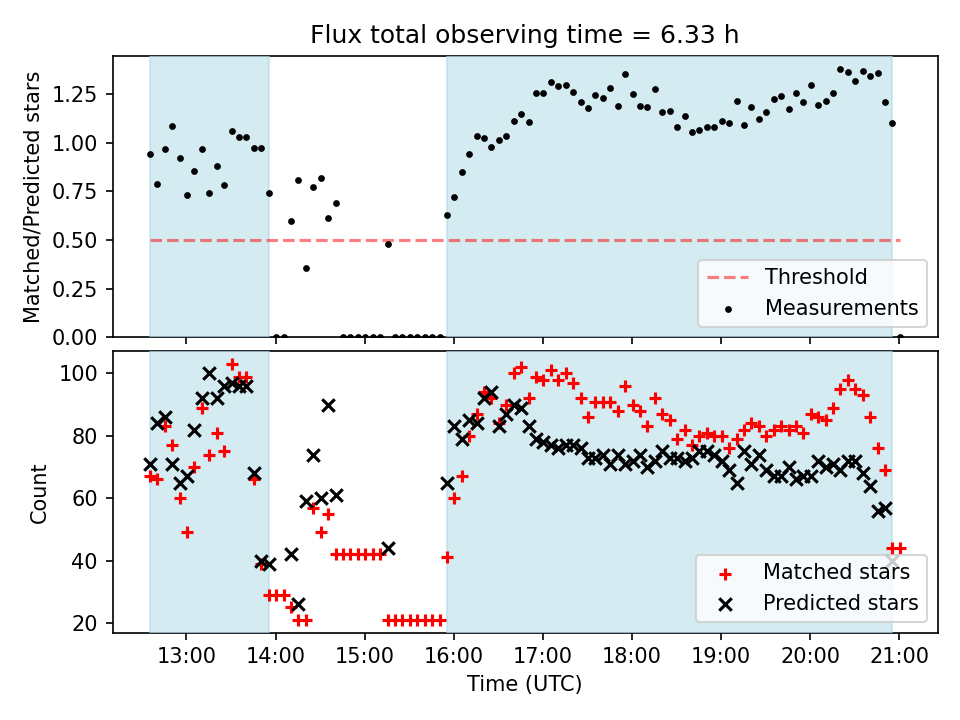 Flux total observing time = 6.33 h

Matched/Predicted stars

1.25
1.00
0.75
0.50
0.25
0.00

Threshold
Measurements

Count

100
80
60
40
20

Matched stars
Predicted stars

13:00 14:00 15:00 16:00 17:00 18:00 19:00 20:00 21:00

Time (UTC)